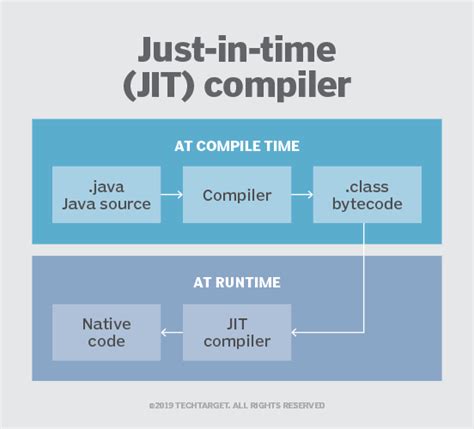 Just-in-time (JIT) compiler

AT COMPILE TIME

.java
Java source

Compiler

.class
bytecode

AT RUNTIME

Native
code

JIT
compiler

©2019 TECHTARGET. ALL RIGHTS RESERVED